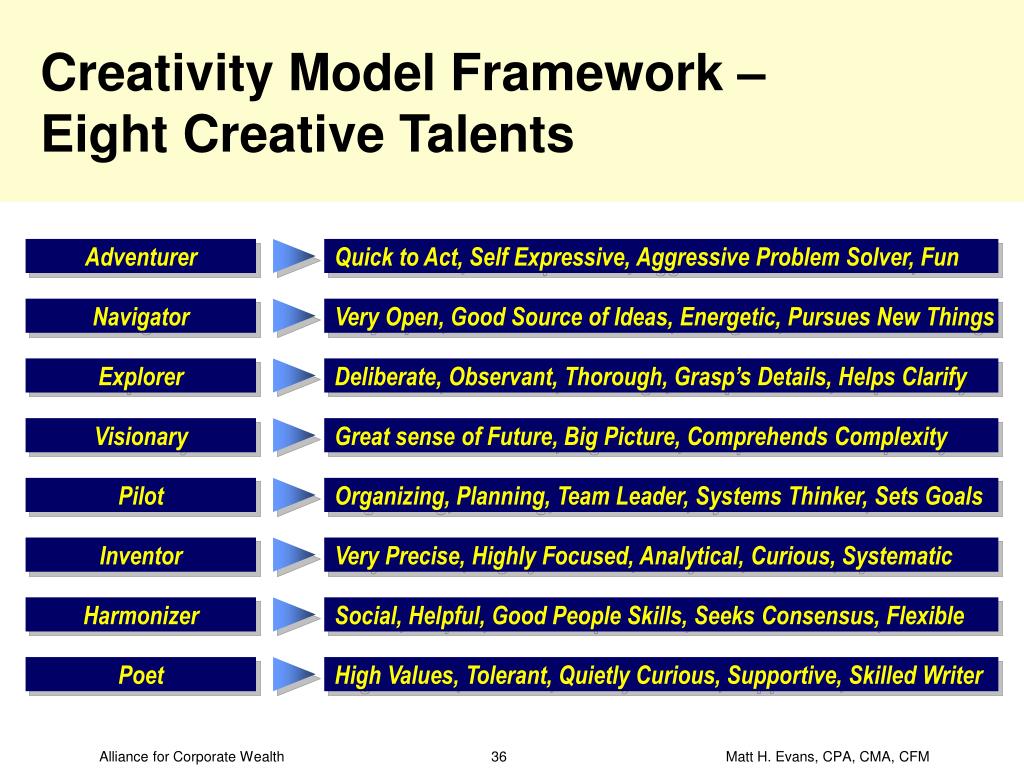 Creativity Model Framework – Eight Creative Talents

Adventurer
Quick to Act, Self Expressive, Aggressive Problem Solver, Fun

Navigator
Very Open, Good Source of Ideas, Energetic, Pursues New Things

Explorer
Deliberate, Observant, Thorough, Grasp's Details, Helps Clarify

Visionary
Great sense of Future, Big Picture, Comprehends Complexity

Pilot
Organizing, Planning, Team Leader, Systems Thinker, Sets Goals

Inventor
Very Precise, Highly Focused, Analytical, Curious, Systematic

Harmonizer
Social, Helpful, Good People Skills, Seeks Consensus, Flexible

Poet
High Values, Tolerant, Quietly Curious, Supportive, Skilled Writer

Alliance for Corporate Wealth
36
Matt H. Evans, CPA, CMA, CFM